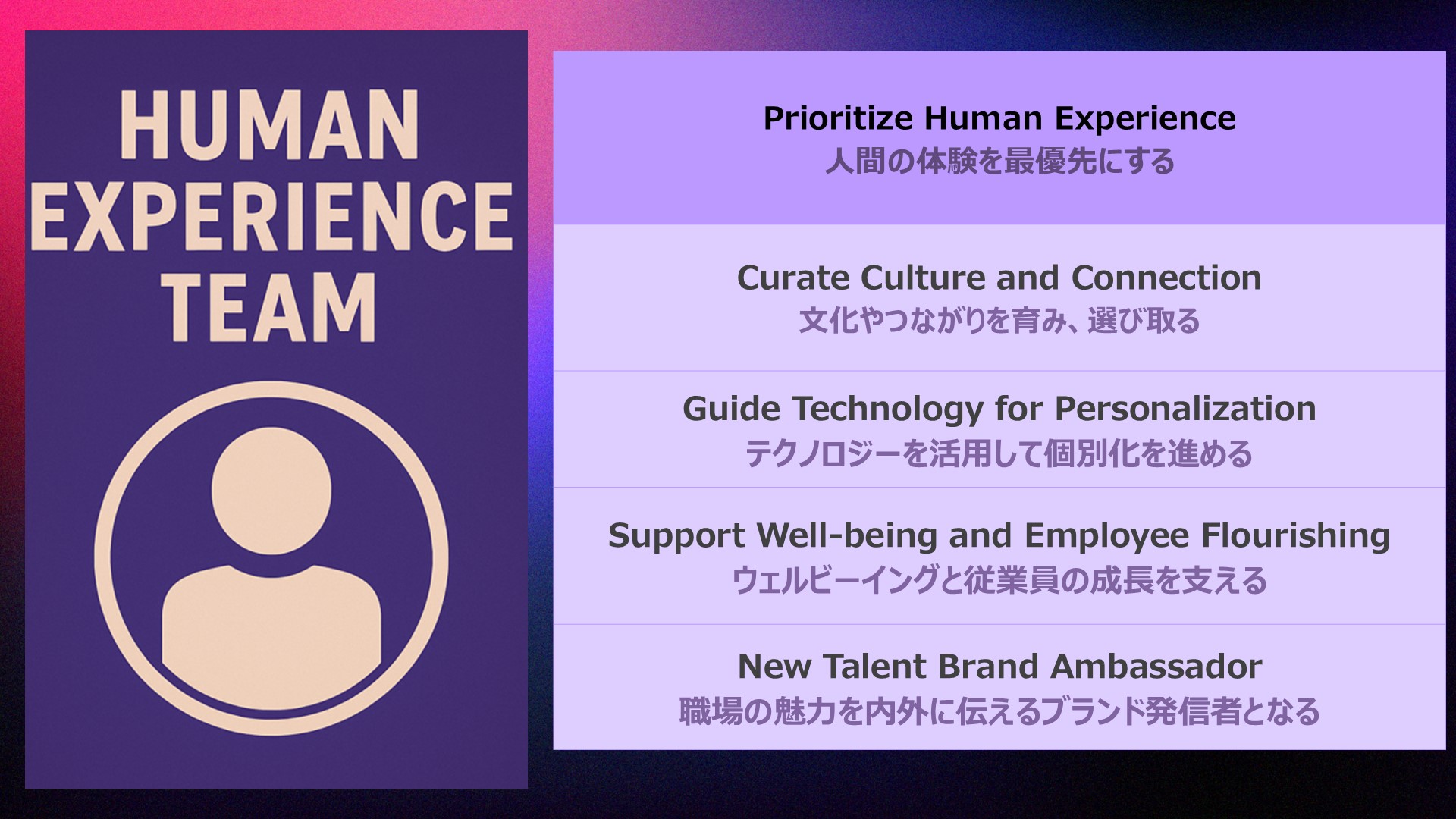 HUMAN EXPERIENCE TEAM

Prioritize Human Experience
人間の体験を最優先にする

Curate Culture and Connection
文化やつながりを育み、選び取る

Guide Technology for Personalization
テクノロジーを活用して個別化を進める

Support Well-being and Employee Flourishing
ウェルビーイングと従業員の成長を支える

New Talent Brand Ambassador
職場の魅力を内外に伝えるブランド発信者となる